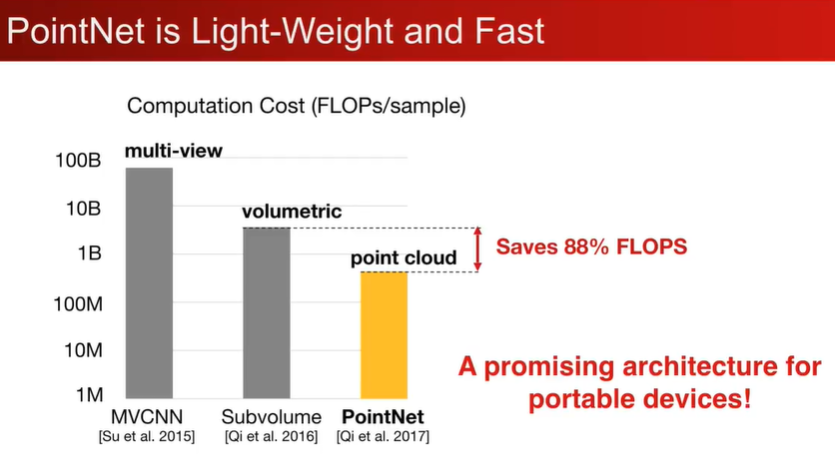 PointNet is Light-Weight and Fast

Computation Cost (FLOPs/sample)

100B
10B
1B
100M
10M
1M

multi-view
volumetric
point cloud

Saves 88% FLOPS

MVCNN
[Su et al. 2015]
Subvolume
[Qi et al. 2016]
PointNet
[Qi et al. 2017]

A promising architecture for portable devices!